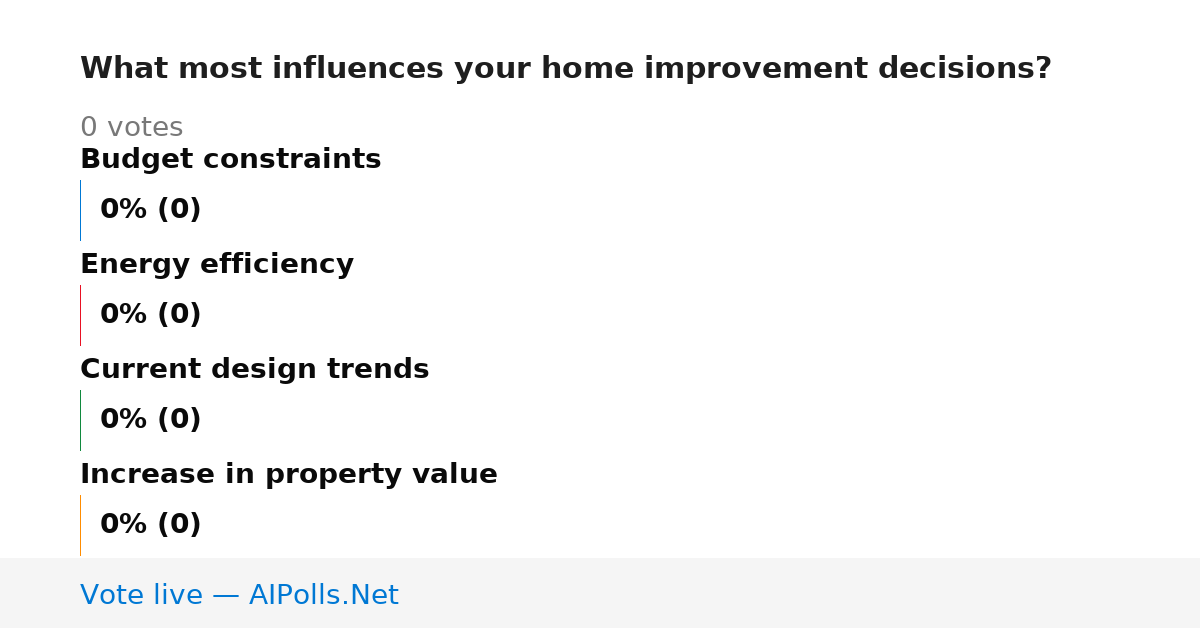 What most influences your home improvement decisions?

0 votes

Budget constraints

0% (0)

Energy efficiency

0% (0)

Current design trends

0% (0)

Increase in property value

0% (0)

Vote live — AIPolls.Net